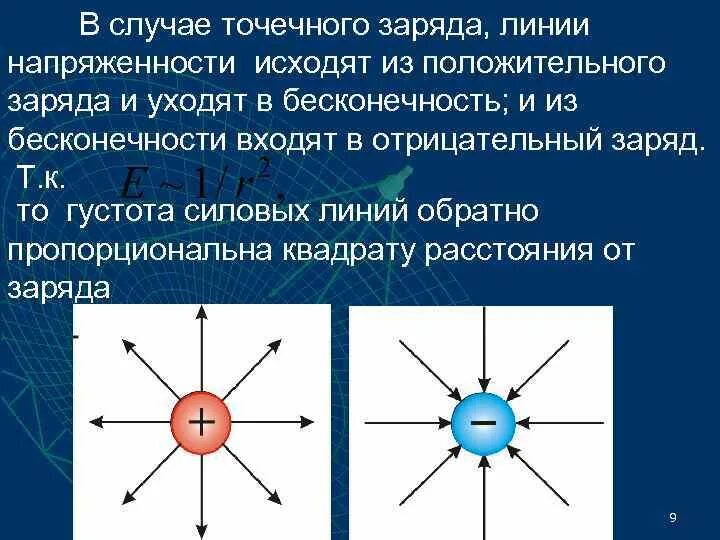 В случае точечного заряда, линии напряженности исходят из положительного заряда и уходят в бесконечность; и из бесконечности входят в отрицательный заряд.
Т.к. $E \sim 1/r^2$,
то густота силовых линий обратно пропорциональна квадрату расстояния от заряда

+

−

9